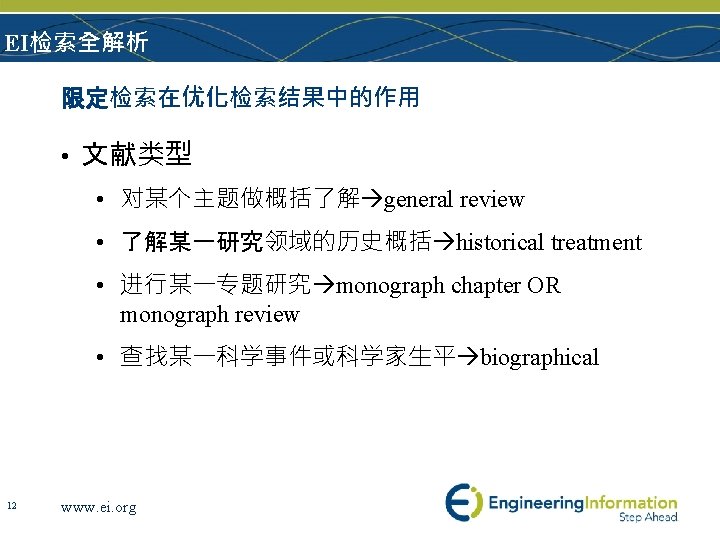 EI检索全解析

限定检索在优化检索结果中的作用

• 文献类型
  • 对某个主题做概括了解→general review
  • 了解某一研究领域的历史概括→historical treatment
  • 进行某一专题研究→monograph chapter OR monograph review
  • 查找某一科学事件或科学家生平→biographical

12

www.ei.org

Ei EngineeringInformation
Step Ahead